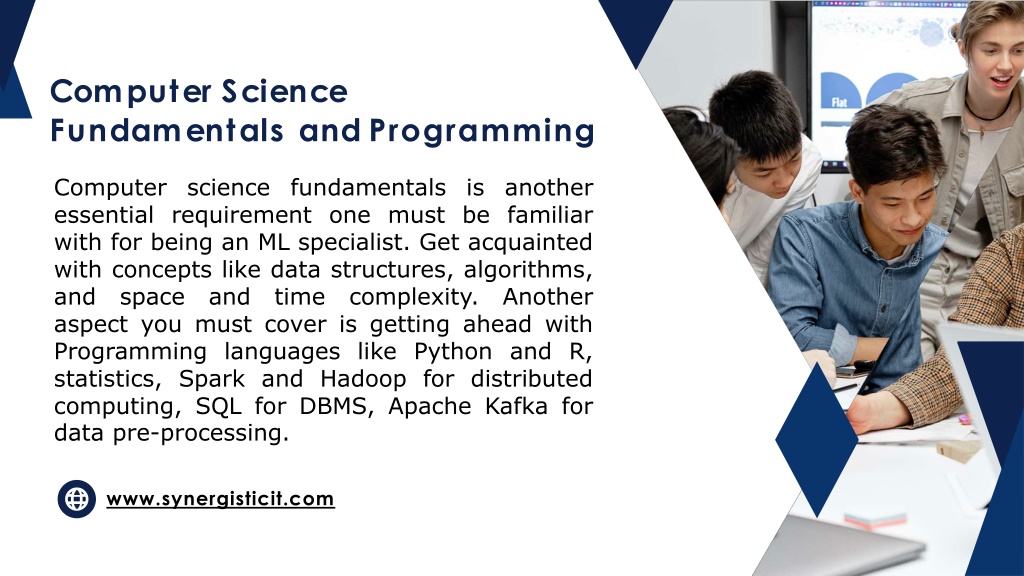 Computer Science Fundamentals and Programming

Computer science fundamentals is another essential requirement one must be familiar with for being an ML specialist. Get acquainted with concepts like data structures, algorithms, and space and time complexity. Another aspect you must cover is getting ahead with Programming languages like Python and R, statistics, Spark and Hadoop for distributed computing, SQL for DBMS, Apache Kafka for data pre-processing.

www.synergisticit.com

Flat